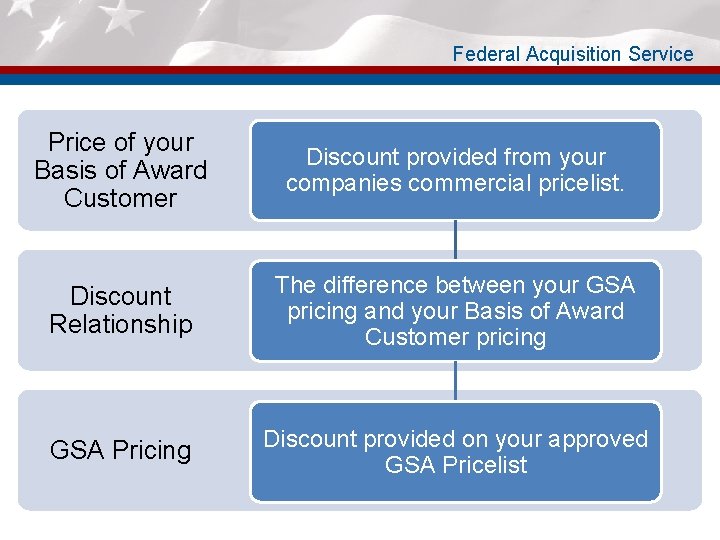 Federal Acquisition Service

Price of your Basis of Award Customer

Discount provided from your companies commercial pricelist.

Discount Relationship

The difference between your GSA pricing and your Basis of Award Customer pricing

GSA Pricing

Discount provided on your approved GSA Pricelist